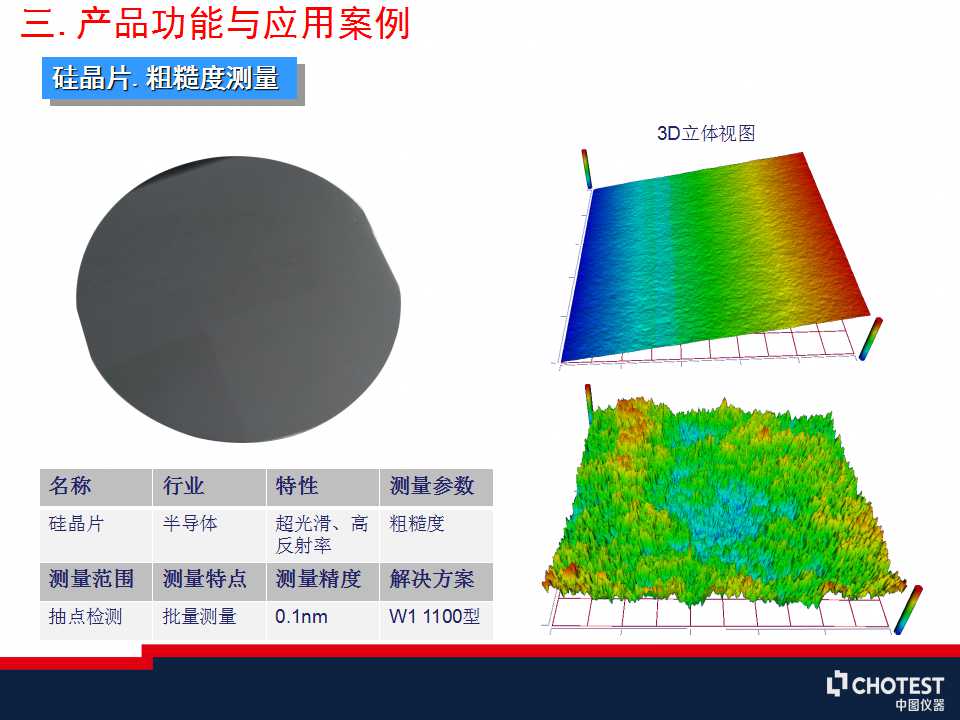 三. 产品功能与应用案例

硅晶片. 粗糙度测量

3D立体视图

| 名称 | 行业 | 特性 | 测量参数 |
|---|---|---|---|
| 硅晶片 | 半导体 | 超光滑、高反射率 | 粗糙度 |
| 测量范围 | 测量特点 | 测量精度 | 解决方案 |
| 抽点检测 | 批量测量 | 0.1nm | W1 1100型 |

CHOTEST
中图仪器